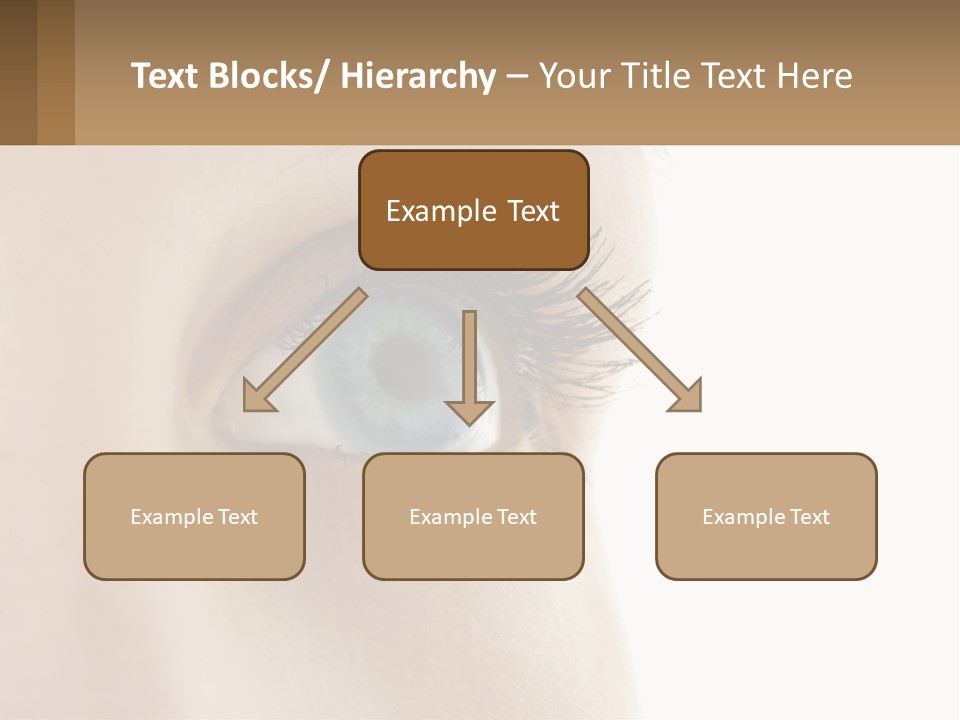 Text Blocks/ Hierarchy – Your Title Text Here

Example Text

Example Text

Example Text

Example Text